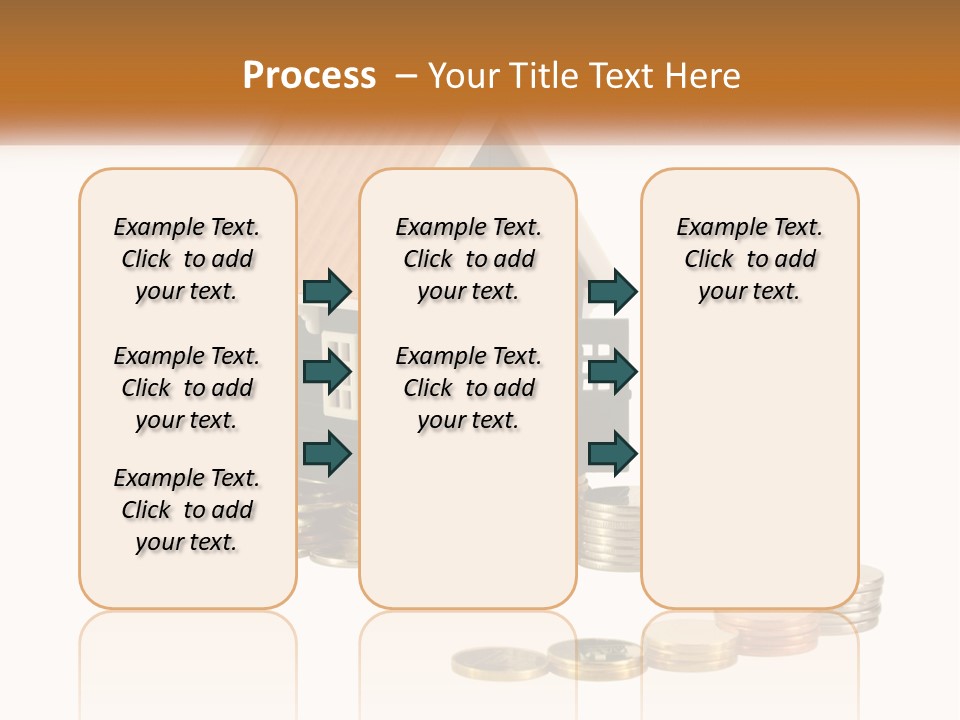 Process – Your Title Text Here

Example Text. Click to add your text.

Example Text. Click to add your text.

Example Text. Click to add your text.

Example Text. Click to add your text.

Example Text. Click to add your text.

Example Text. Click to add your text.